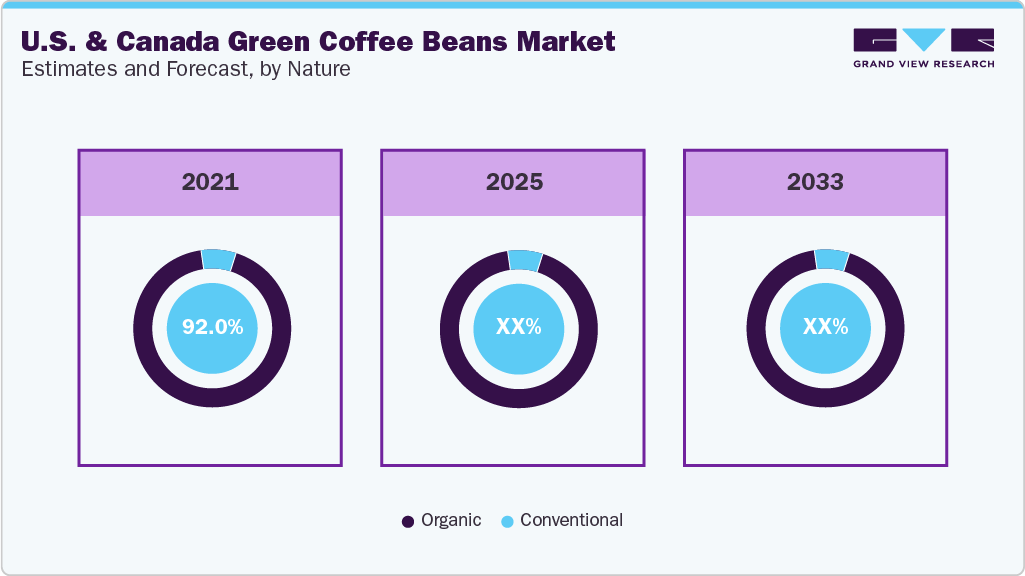 U.S. & Canada Green Coffee Beans Market
Estimates and Forecast, by Nature

GRAND VIEW RESEARCH

2021

92.0%

2025

XX%

2033

XX%

Organic Conventional